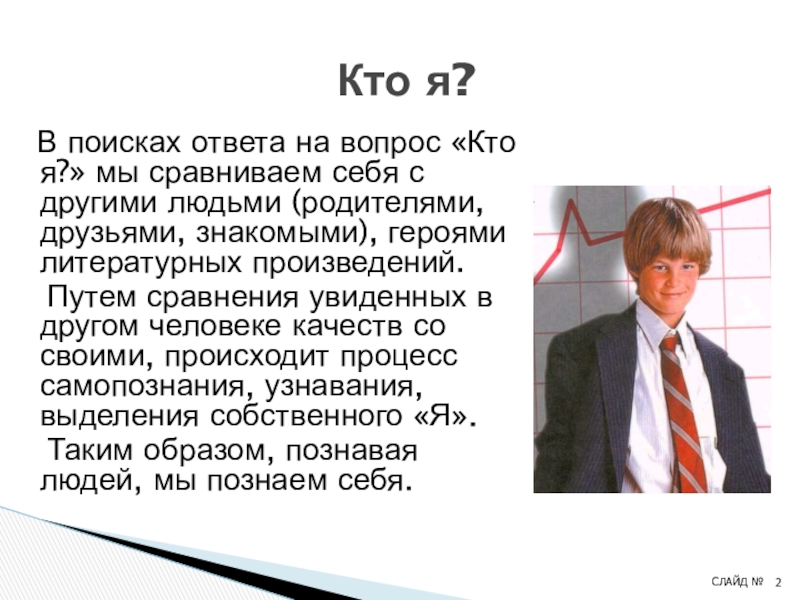 Кто я?

В поисках ответа на вопрос «Кто я?» мы сравниваем себя с другими людьми (родителями, друзьями, знакомыми), героями литературных произведений.

Путем сравнения увиденных в другом человеке качеств со своими, происходит процесс самопознания, узнавания, выделения собственного «Я».

Таким образом, познавая людей, мы познаем себя.

СЛАЙД № 2